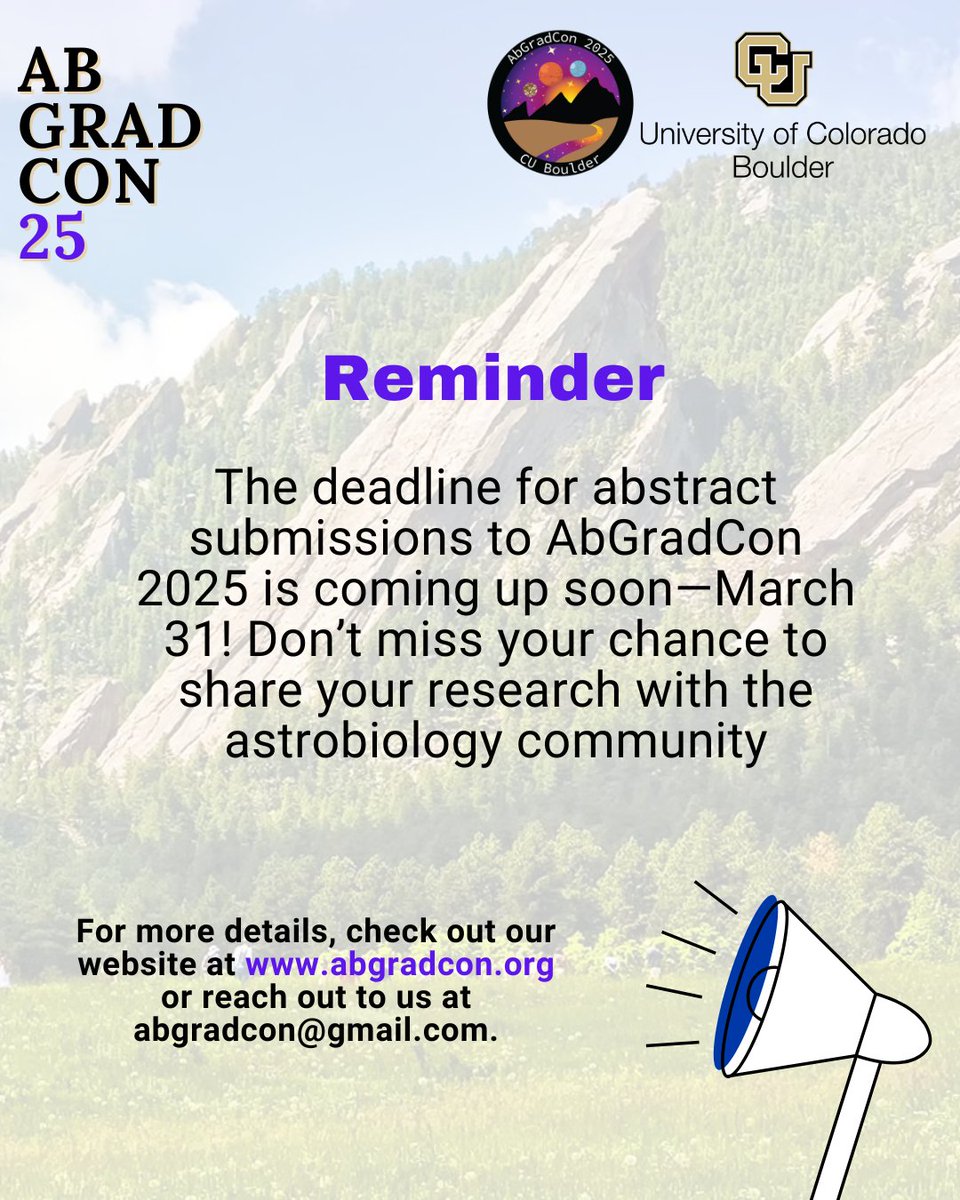 AB GRAD CON 25

AbGradCon 2025
CU Boulder

CU
University of Colorado Boulder

Reminder

The deadline for abstract submissions to AbGradCon 2025 is coming up soon—March 31! Don't miss your chance to share your research with the astrobiology community

For more details, check out our website at www.abgradcon.org or reach out to us at abgradcon@gmail.com.